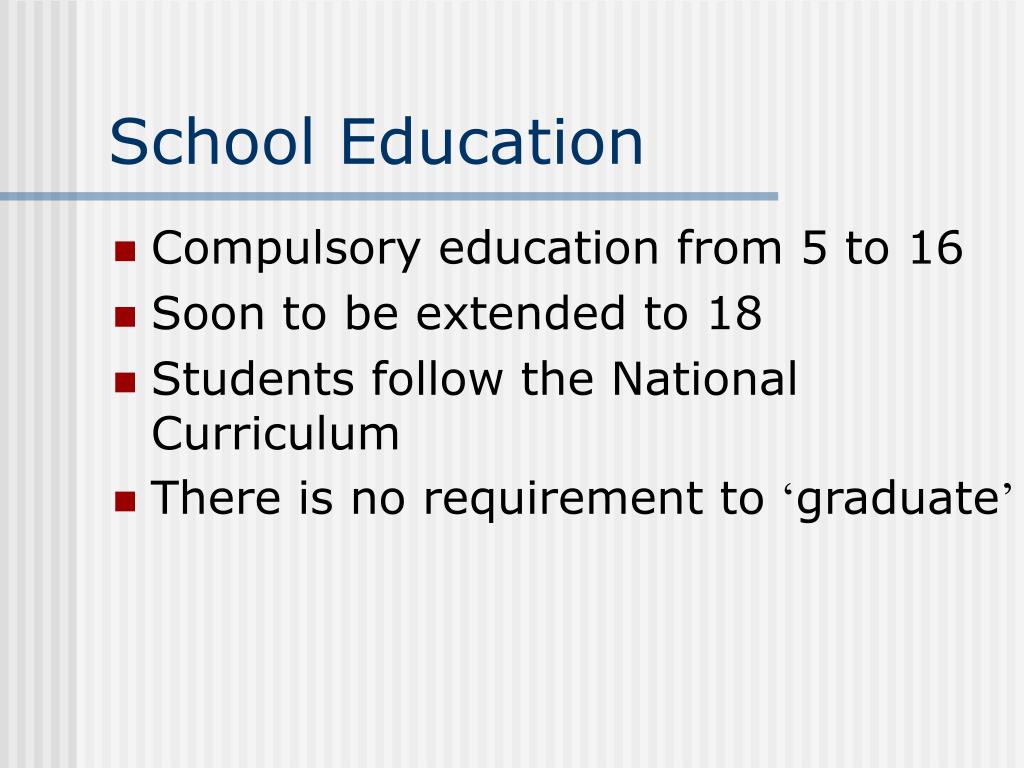 School Education

- Compulsory education from 5 to 16
- Soon to be extended to 18
- Students follow the National Curriculum
- There is no requirement to ‘graduate’